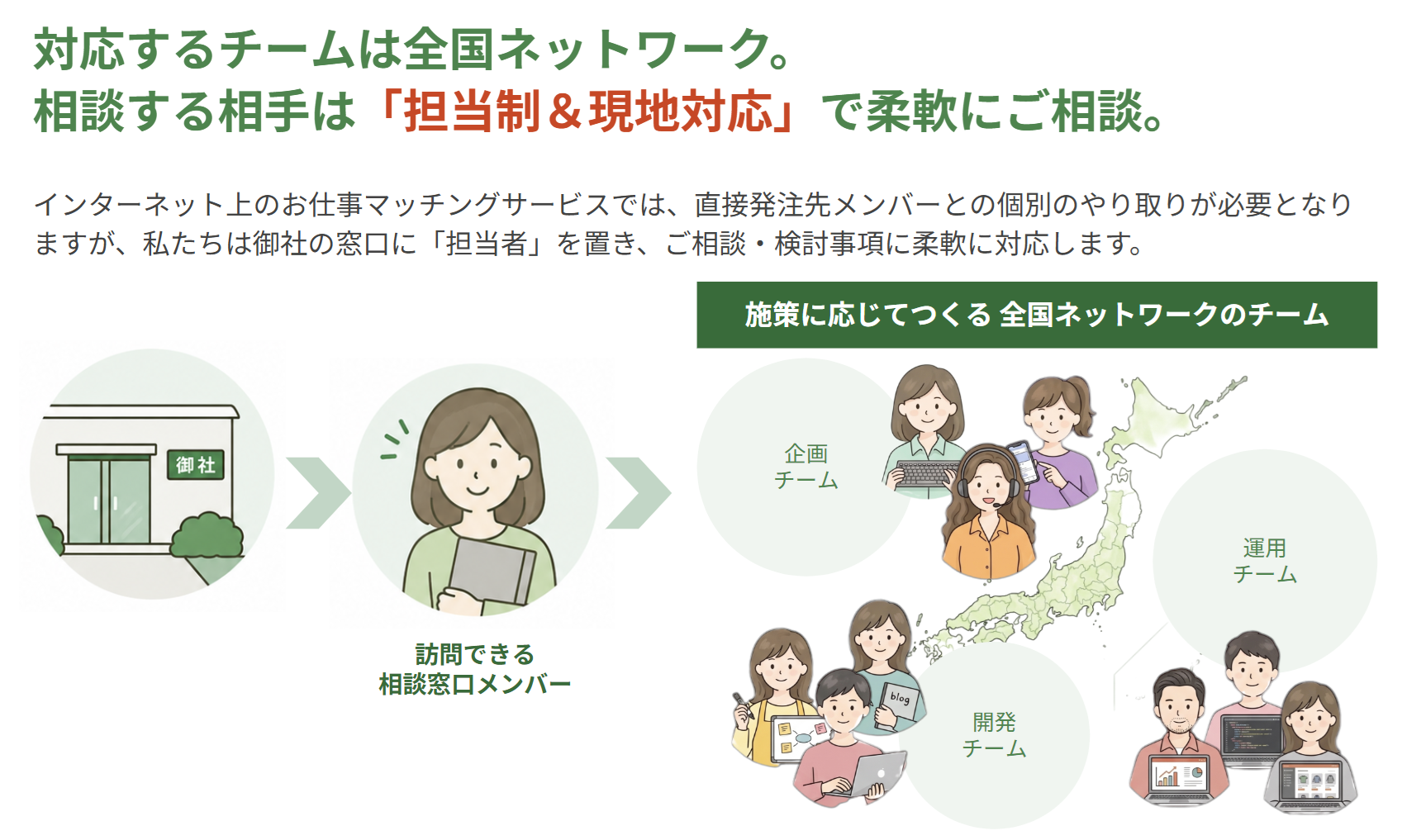 対応するチームは全国ネットワーク。
相談する相手は「担当制＆現地対応」で柔軟にご相談。

インターネット上のお仕事マッチングサービスでは、直接発注先メンバーとの個別のやり取りが必要となりますが、私たちは御社の窓口に「担当者」を置き、ご相談・検討事項に柔軟に対応します。

施策に応じてつくる 全国ネットワークのチーム

御社

訪問できる
相談窓口メンバー

企画
チーム

運用
チーム

blog

開発
チーム